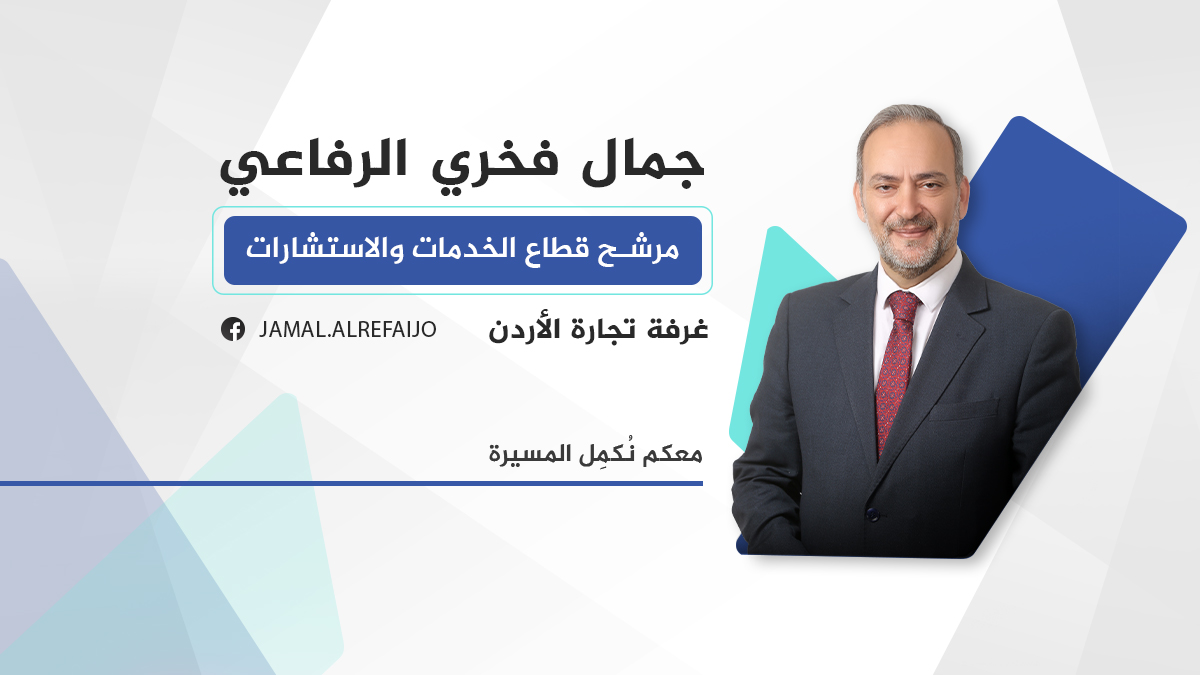 جمال فخري الرفاعي

مرشح قطاع الخدمات والاستشارات

غرفة تجارة الأردن

JAMAL.ALREFAIJO

معكم نُكمِل المسيرة